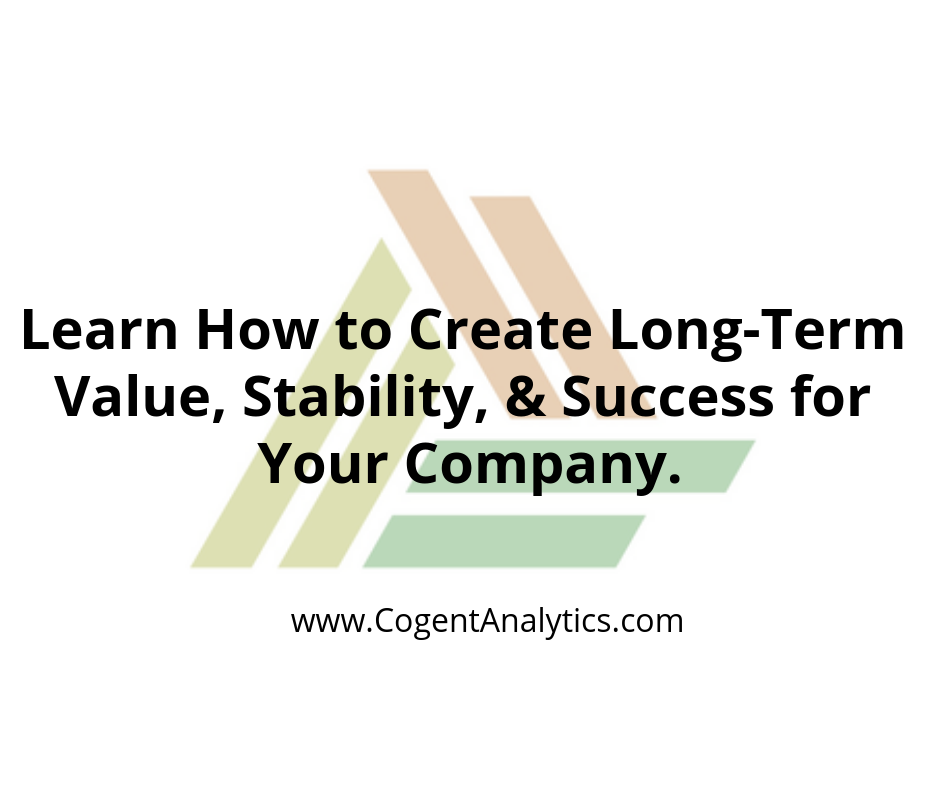 Learn How to Create Long-Term Value, Stability, & Success for Your Company.

www.CogentAnalytics.com